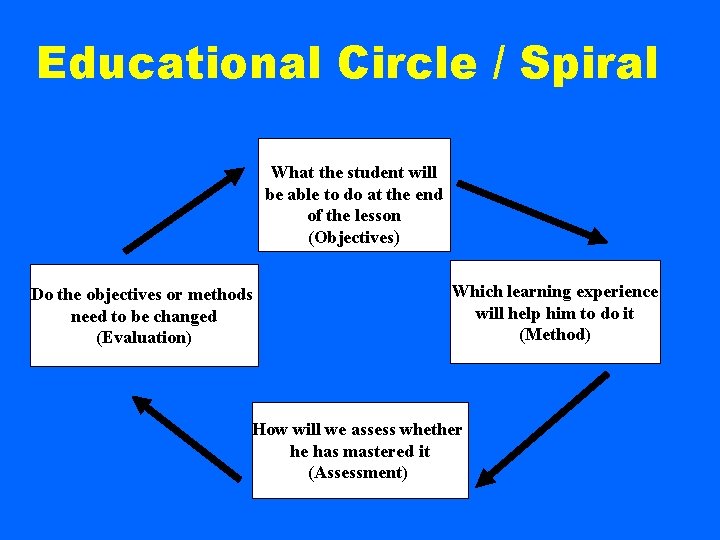 Educational Circle / Spiral

What the student will be able to do at the end of the lesson (Objectives)

Which learning experience will help him to do it (Method)

How will we assess whether he has mastered it (Assessment)

Do the objectives or methods need to be changed (Evaluation)